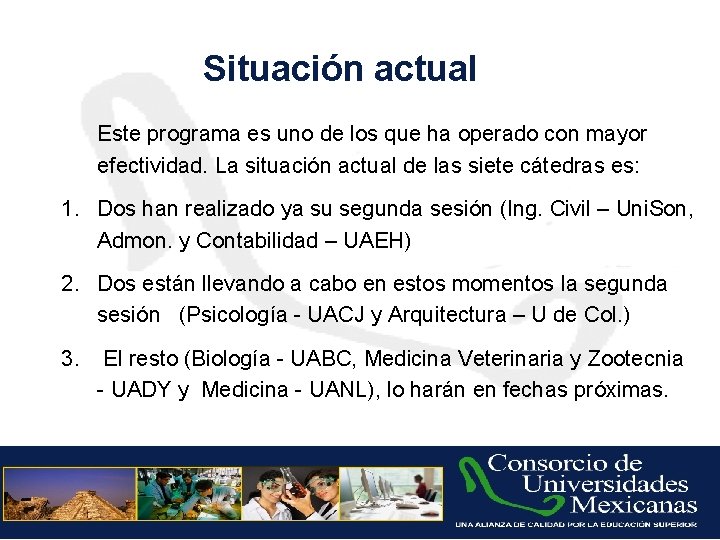 Situación actual

Este programa es uno de los que ha operado con mayor efectividad. La situación actual de las siete cátedras es:

1. Dos han realizado ya su segunda sesión (Ing. Civil – UniSon, Admon. y Contabilidad – UAEH)

2. Dos están llevando a cabo en estos momentos la segunda sesión (Psicología - UACJ y Arquitectura – U de Col.)

3. El resto (Biología - UABC, Medicina Veterinaria y Zootecnia - UADY y Medicina - UANL), lo harán en fechas próximas.

Consorcio de Universidades Mexicanas
UNA ALIANZA DE CALIDAD POR LA EDUCACIÓN SUPERIOR